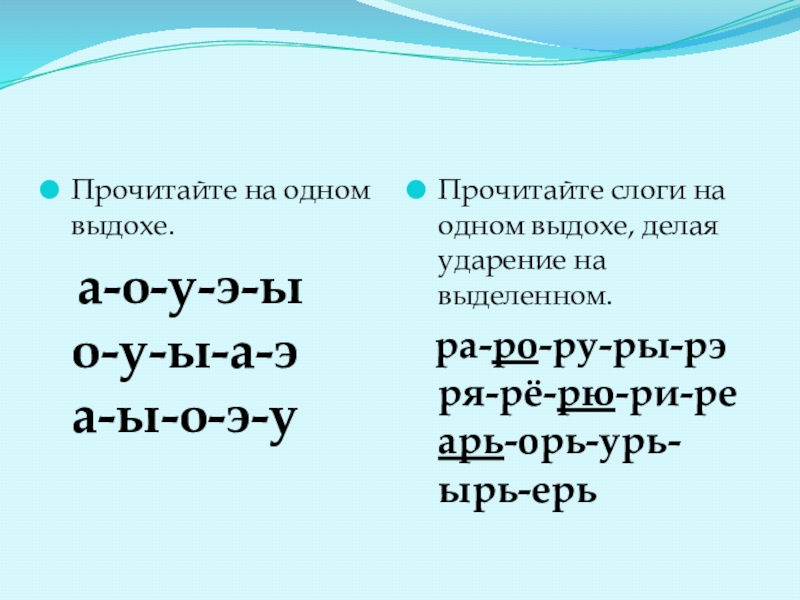 Прочитайте на одном выдохе.

а-о-у-э-ы
о-у-ы-а-э
а-ы-о-э-у

Прочитайте слоги на одном выдохе, делая ударение на выделенном.

ра-ро-ру-ры-рэ
ря-рё-рю-ри-ре
арь-орь-урь-ырь-ерь